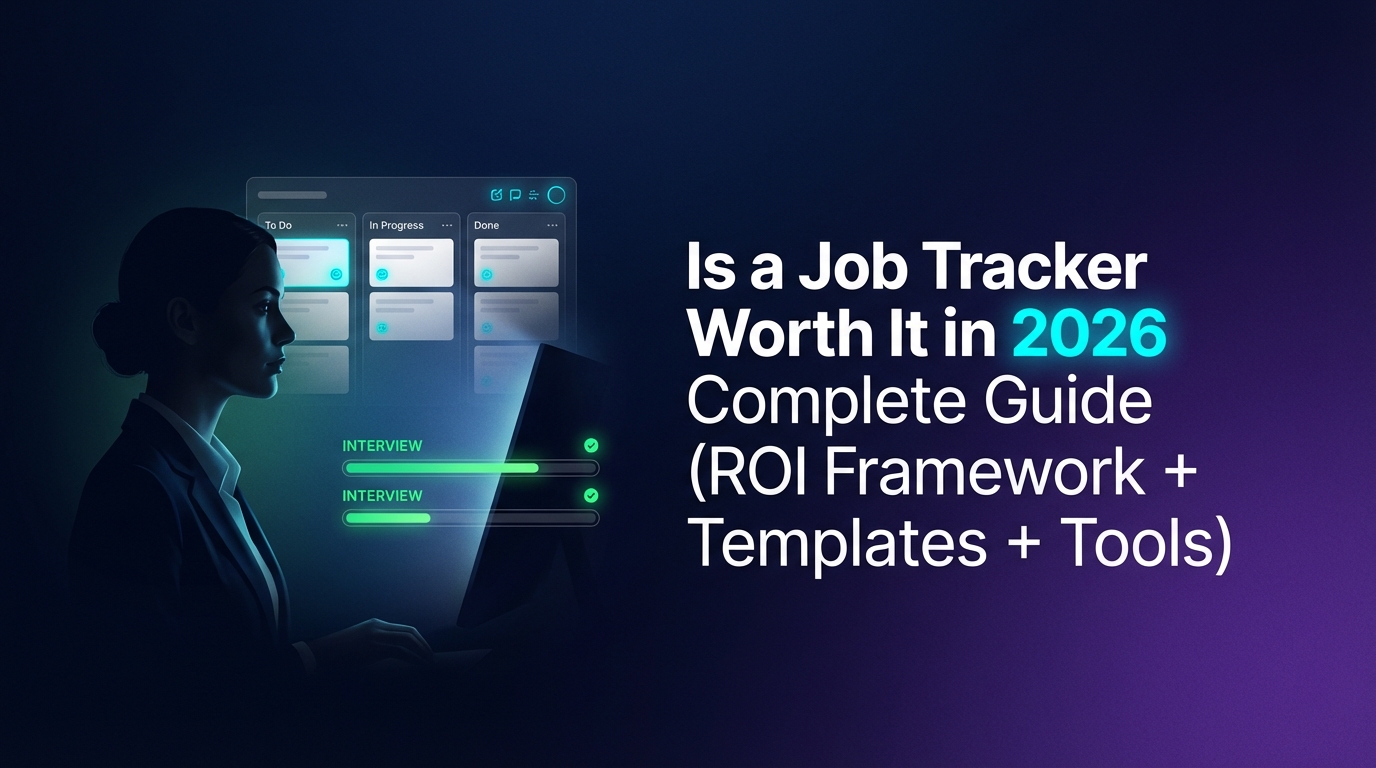 To Do

In Progress

Done

INTERVIEW

INTERVIEW

Is a Job Tracker Worth It in 2026 Complete Guide (ROI Framework + Templates + Tools)